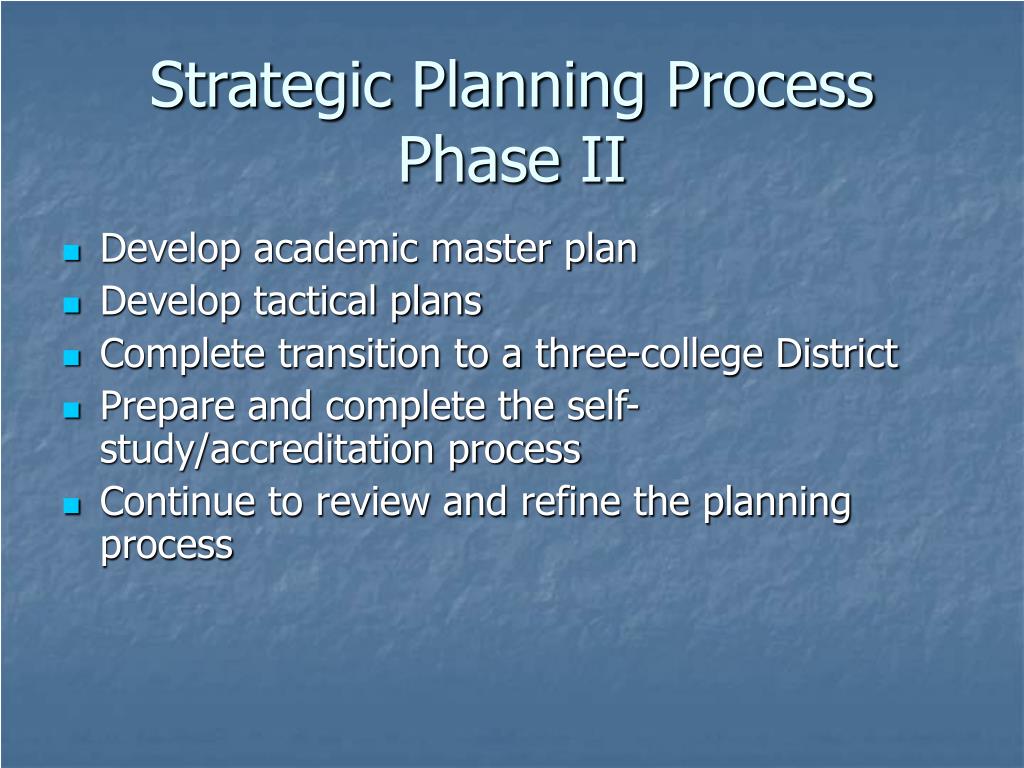 Strategic Planning Process
Phase II

- Develop academic master plan
- Develop tactical plans
- Complete transition to a three-college District
- Prepare and complete the self-study/accreditation process
- Continue to review and refine the planning process